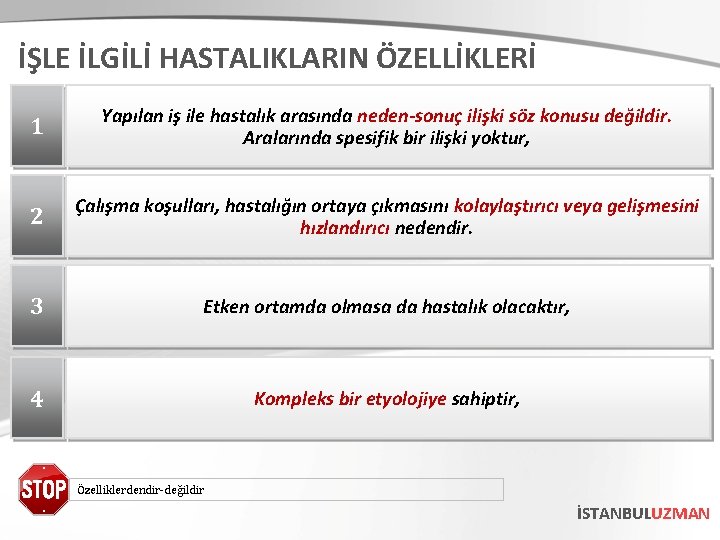 İŞLE İLGİLİ HASTALIKLARIN ÖZELLİKLERİ

1

Yapılan iş ile hastalık arasında neden-sonuç ilişki söz konusu değildir. Aralarında spesifik bir ilişki yoktur,

2

Çalışma koşulları, hastalığın ortaya çıkmasını kolaylaştırıcı veya gelişmesini hızlandırıcı nedendir.

3

Etken ortamda olmasa da hastalık olacaktır,

4

Kompleks bir etyolojiye sahiptir,

STOP

Özelliklerdendir-değildir

İSTANBULUZMAN